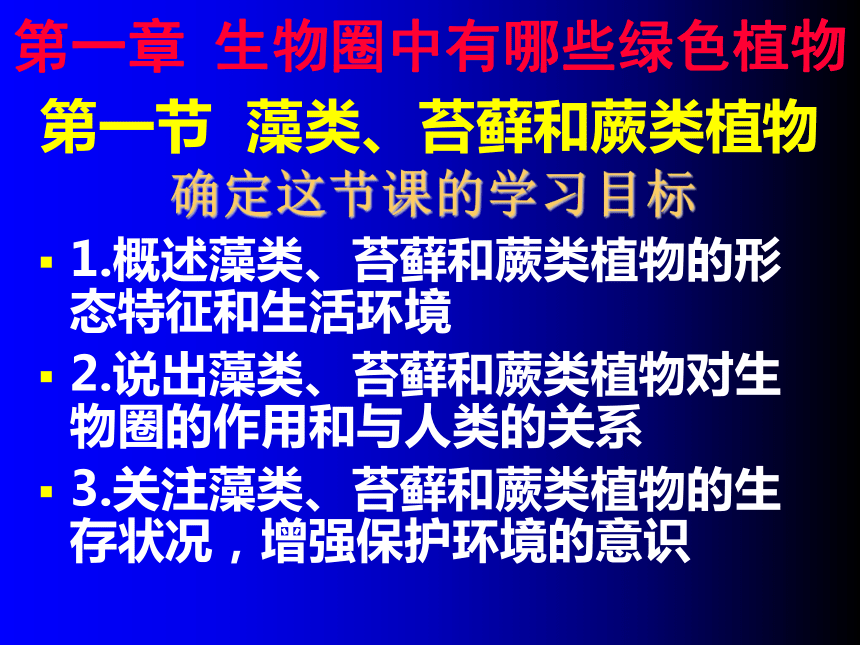 第一章 生物圈中有哪些绿色植物

第一节 藻类、苔藓和蕨类植物

确定这节课的学习目标

▪ 1.概述藻类、苔藓和蕨类植物的形态特征和生活环境

▪ 2.说出藻类、苔藓和蕨类植物对生物圈的作用和与人类的关系

▪ 3.关注藻类、苔藓和蕨类植物的生存状况，增强保护环境的意识